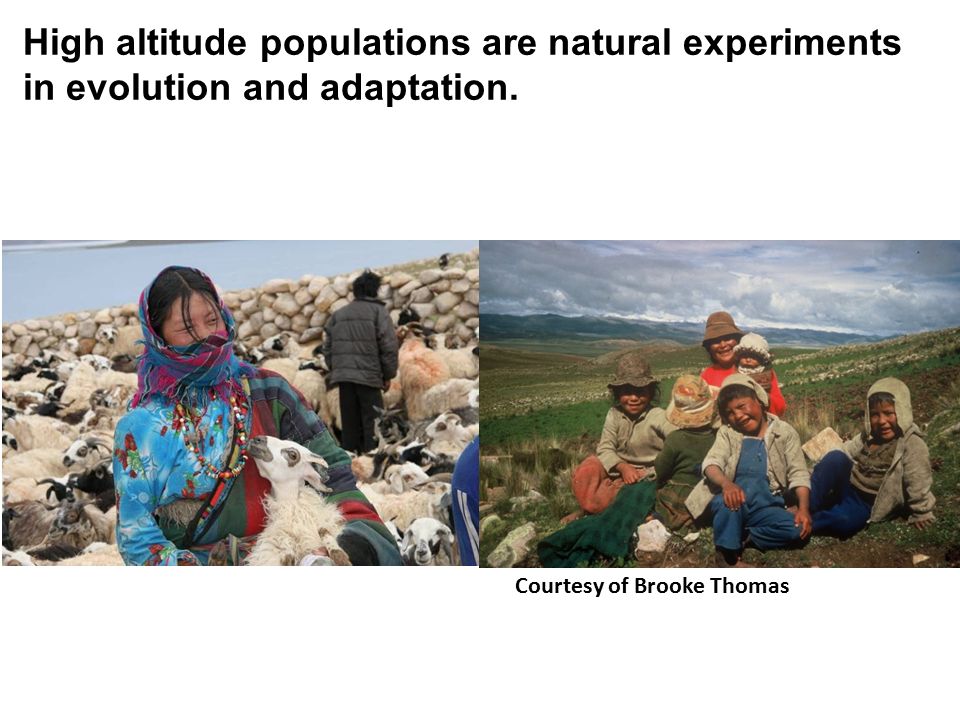 High altitude populations are natural experiments in evolution and adaptation.

Courtesy of Brooke Thomas